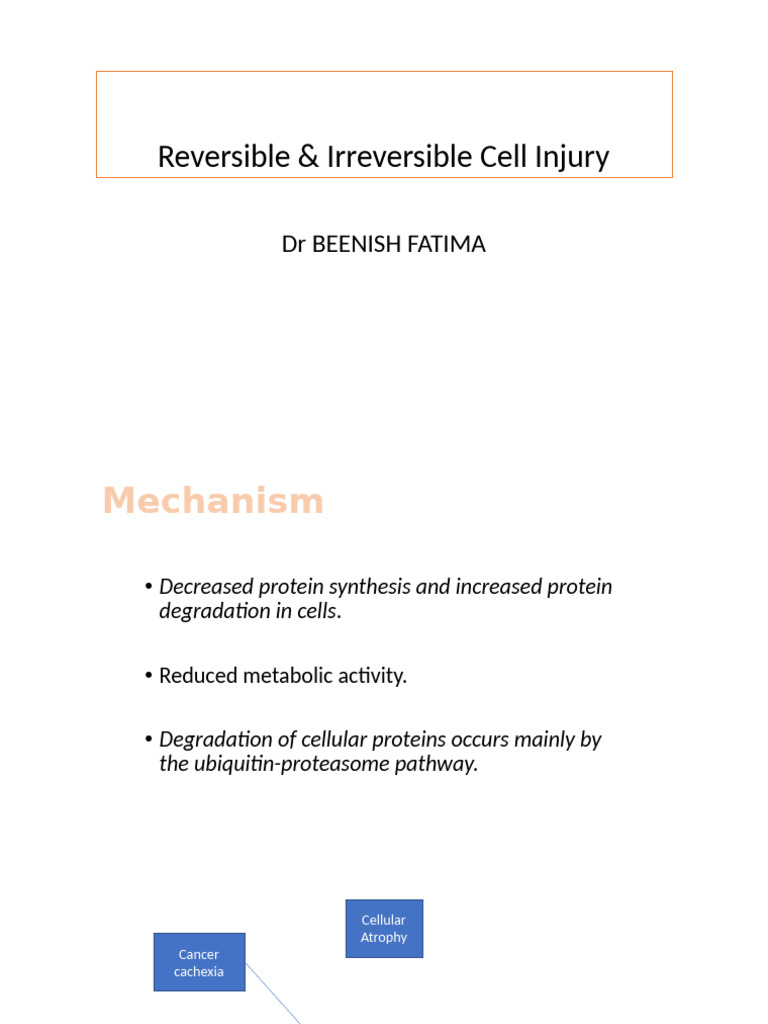 Reversible & Irreversible Cell Injury

Dr BEENISH FATIMA

Mechanism

• Decreased protein synthesis and increased protein degradation in cells.

• Reduced metabolic activity.

• Degradation of cellular proteins occurs mainly by the ubiquitin-proteasome pathway.

Cellular Atrophy

Cancer cachexia